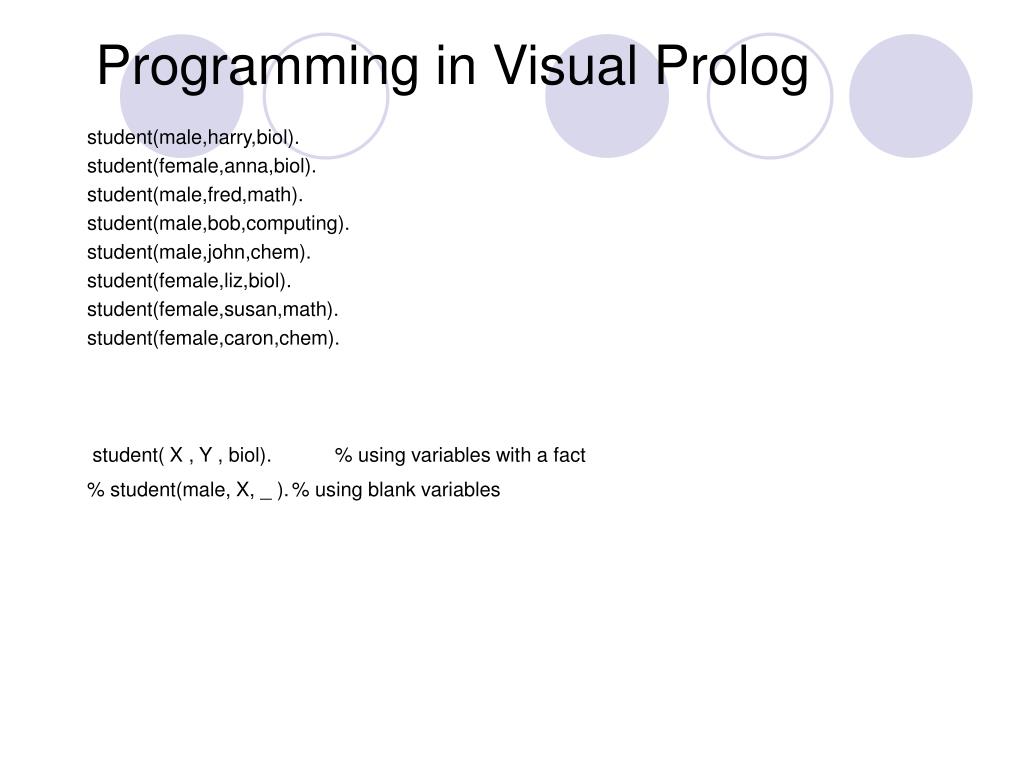 Programming in Visual Prolog

student(male,harry,biol).
student(female,anna,biol).
student(male,fred,math).
student(male,bob,computing).
student(male,john,chem).
student(female,liz,biol).
student(female,susan,math).
student(female,caron,chem).

student( X , Y , biol). % using variables with a fact

% student(male, X, _ ). % using blank variables